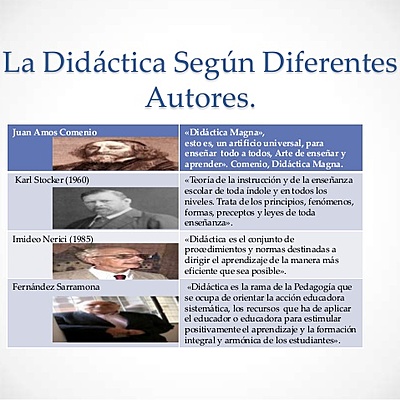 La Didáctica Según Diferentes Autores.

| Juan Amos Comenio | «Didáctica Magna», esto es, un artificio universal, para enseñar todo a todos, Arte de enseñar y aprender». Comenio, Didáctica Magna. |
|---|---|
| Karl Stocker (1960) | «Teoría de la instrucción y de la enseñanza escolar de toda índole y en todos los niveles. Trata de los principios, fenómenos, formas, preceptos y leyes de toda enseñanza». |
| Imideo Nerici (1985) | «Didáctica es el conjunto de procedimientos y normas destinadas a dirigir el aprendizaje de la manera más eficiente que sea posible». |
| Fernández Sarramona | «Didáctica es la rama de la Pedagogía que se ocupa de orientar la acción educadora sistemática, los recursos que ha de aplicar el educador o educadora para estimular positivamente el aprendizaje y la formación integral y armónica de los estudiantes». |